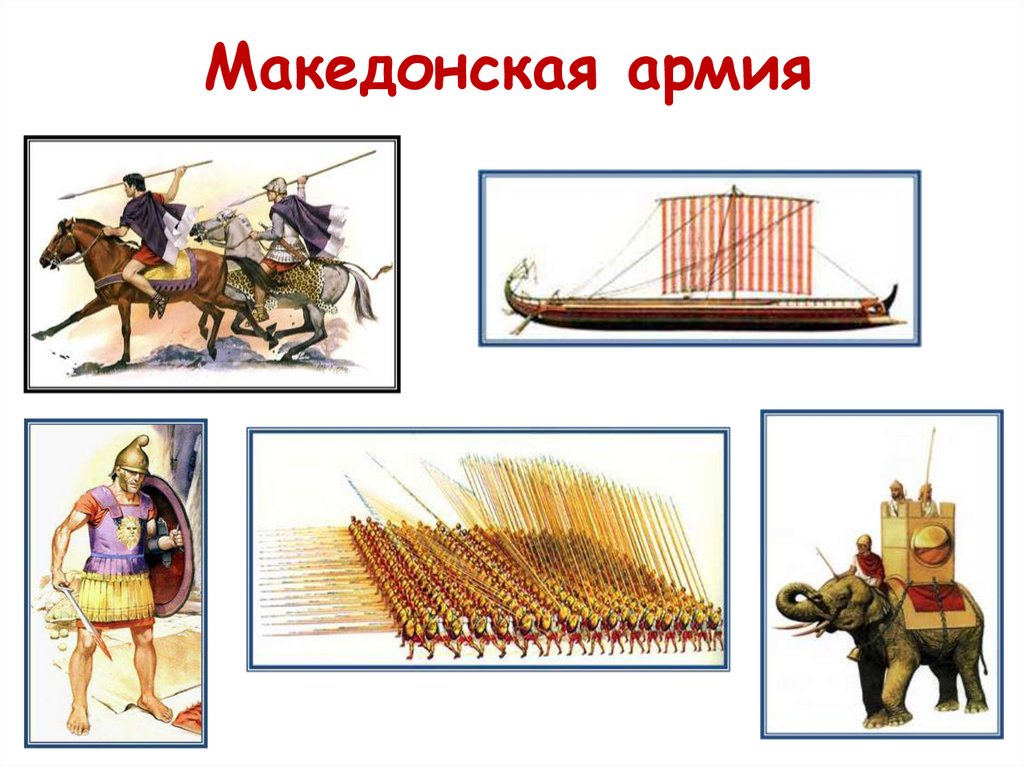 Македонская армия